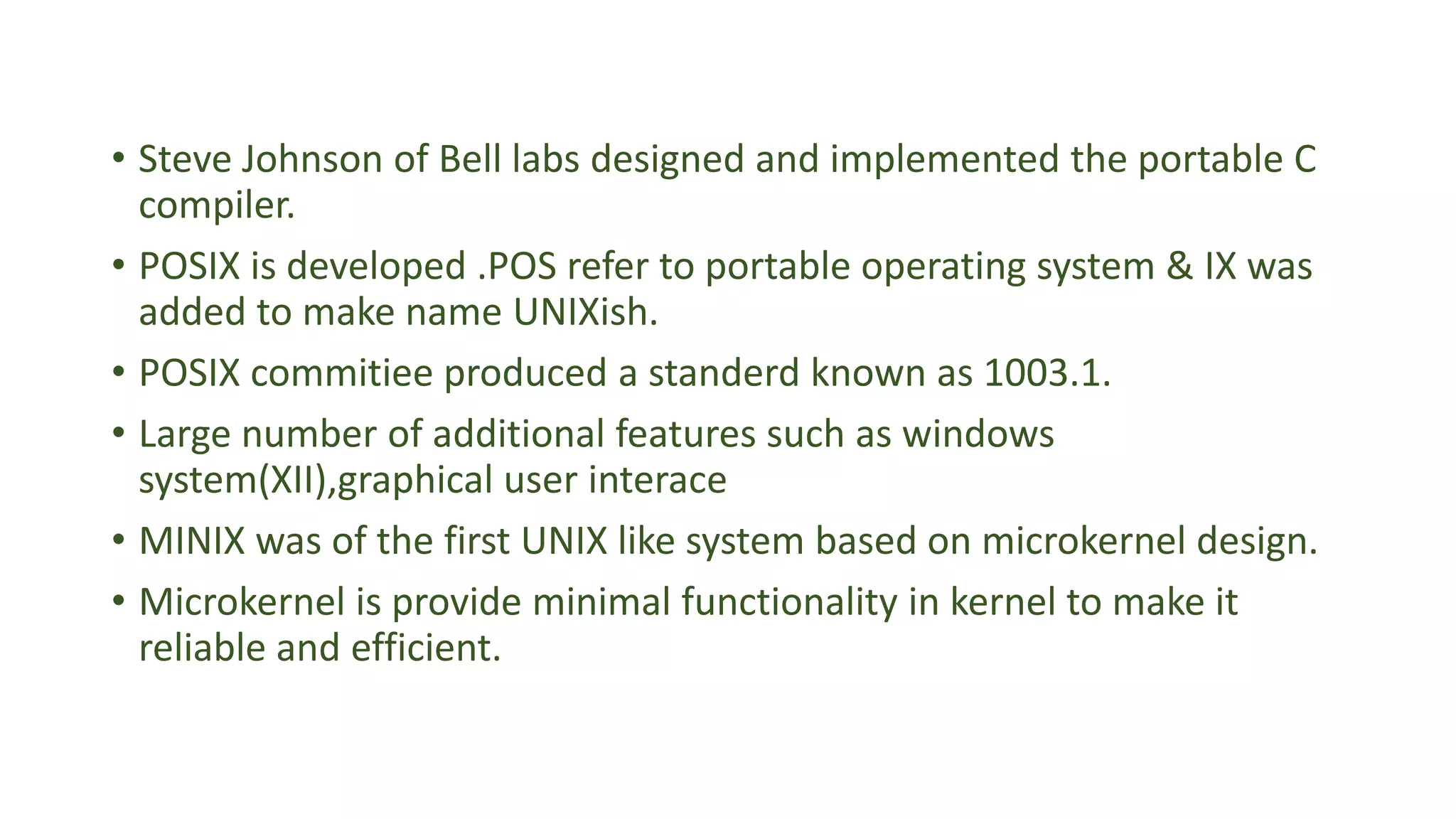 • Steve Johnson of Bell labs designed and implemented the portable C compiler.

• POSIX is developed .POS refer to portable operating system & IX was added to make name UNIXish.

• POSIX commitiee produced a standerd known as 1003.1.

• Large number of additional features such as windows system(XII),graphical user interace

• MINIX was of the first UNIX like system based on microkernel design.

• Microkernel is provide minimal functionality in kernel to make it reliable and efficient.